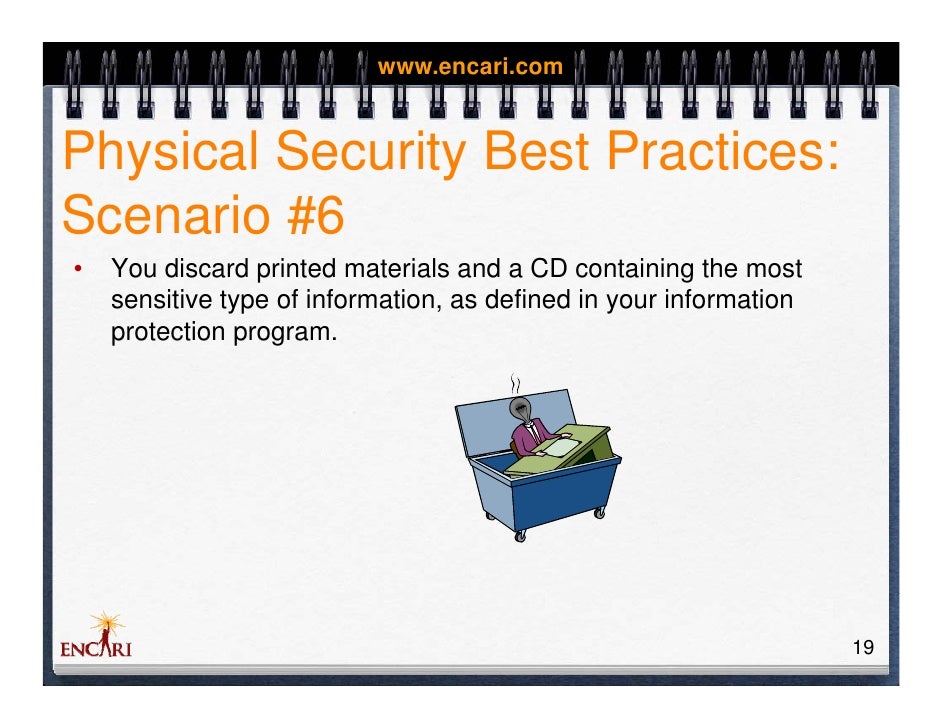 www.encari.com

Physical Security Best Practices: Scenario #6

• You discard printed materials and a CD containing the most sensitive type of information, as defined in your information protection program.

ENCARI

19